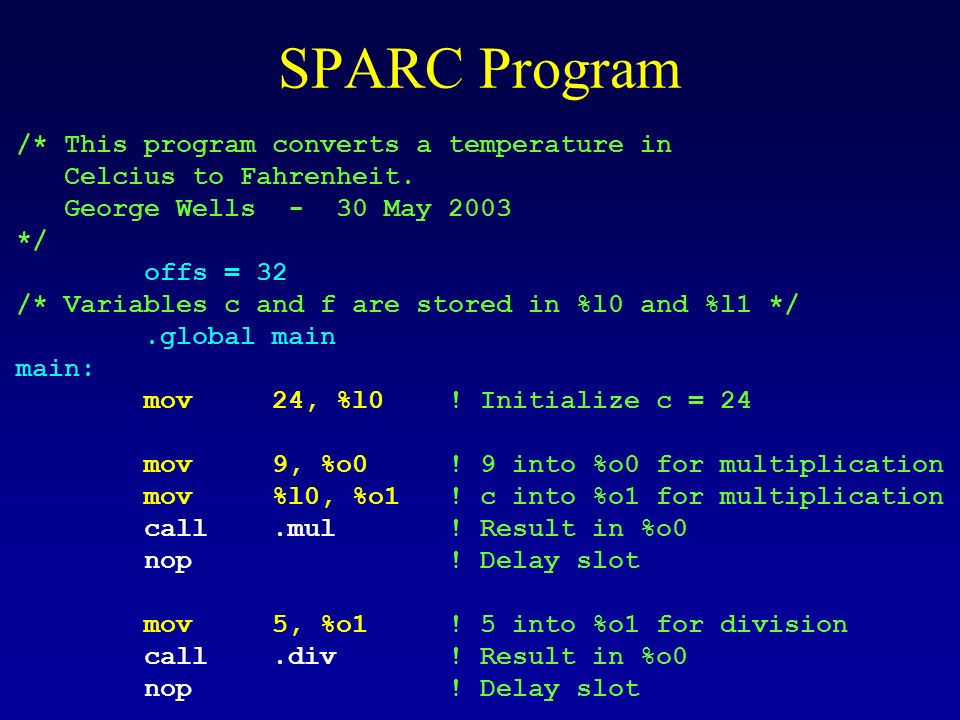 SPARC Program

/* This program converts a temperature in
   Celcius to Fahrenheit.
   George Wells  -  30 May 2003
*/
        offs = 32
/* Variables c and f are stored in %l0 and %l1 */
        .global main
main:
        mov     24, %l0     ! Initialize c = 24

        mov     9, %o0      ! 9 into %o0 for multiplication
        mov     %l0, %o1    ! c into %o1 for multiplication
        call    .mul        ! Result in %o0
        nop                 ! Delay slot

        mov     5, %o1      ! 5 into %o1 for division
        call    .div        ! Result in %o0
        nop                 ! Delay slot